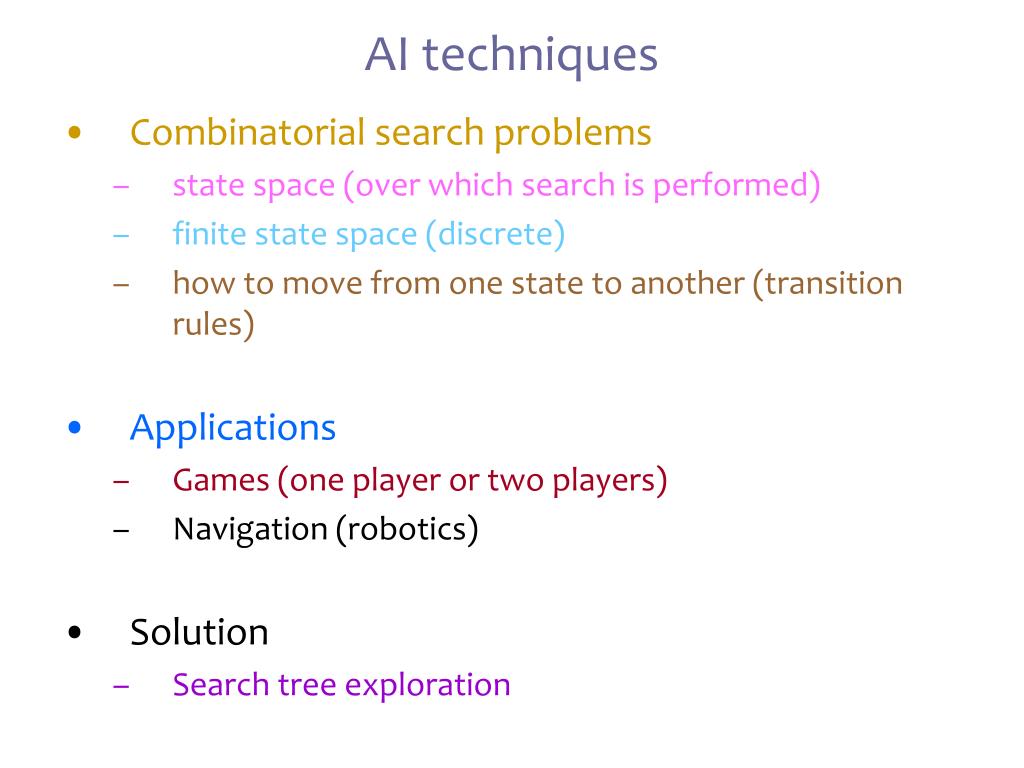 AI techniques

• Combinatorial search problems
– state space (over which search is performed)
– finite state space (discrete)
– how to move from one state to another (transition rules)

• Applications
– Games (one player or two players)
– Navigation (robotics)

• Solution
– Search tree exploration